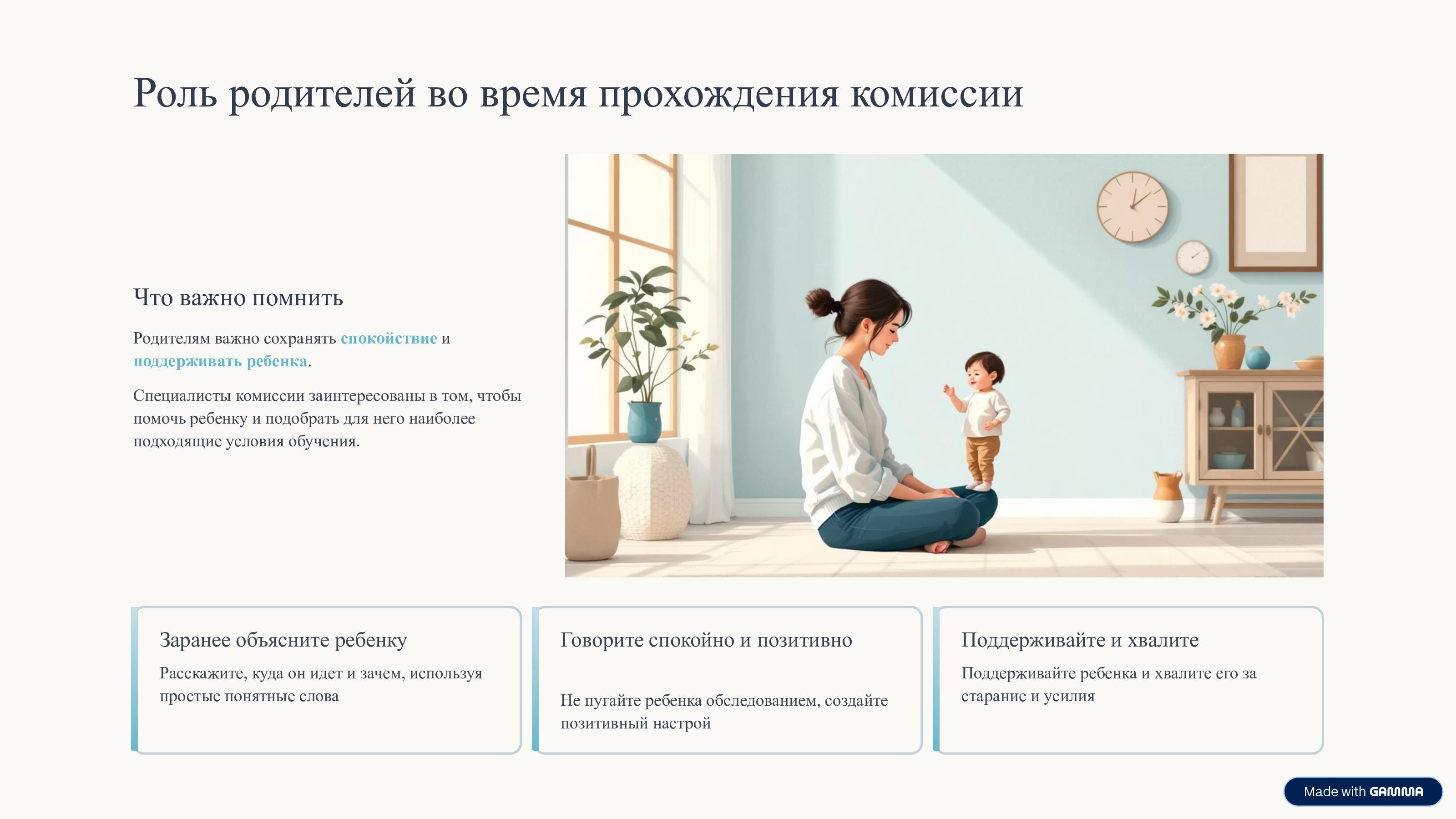 Роль родителей во время прохождения комиссии

Что важно помнить

Родителям важно сохранять спокойствие и поддерживать ребенка.

Специалисты комиссии заинтересованы в том, чтобы помочь ребенку и подобрать для него наиболее подходящие условия обучения.

Заранее объясните ребенку

Расскажите, куда он идет и зачем, используя простые понятные слова

Говорите спокойно и позитивно

Не пугайте ребенка обследованием, создайте позитивный настрой

Поддерживайте и хвалите

Поддерживайте ребенка и хвалите его за старание и усилия

Made with GAMMA